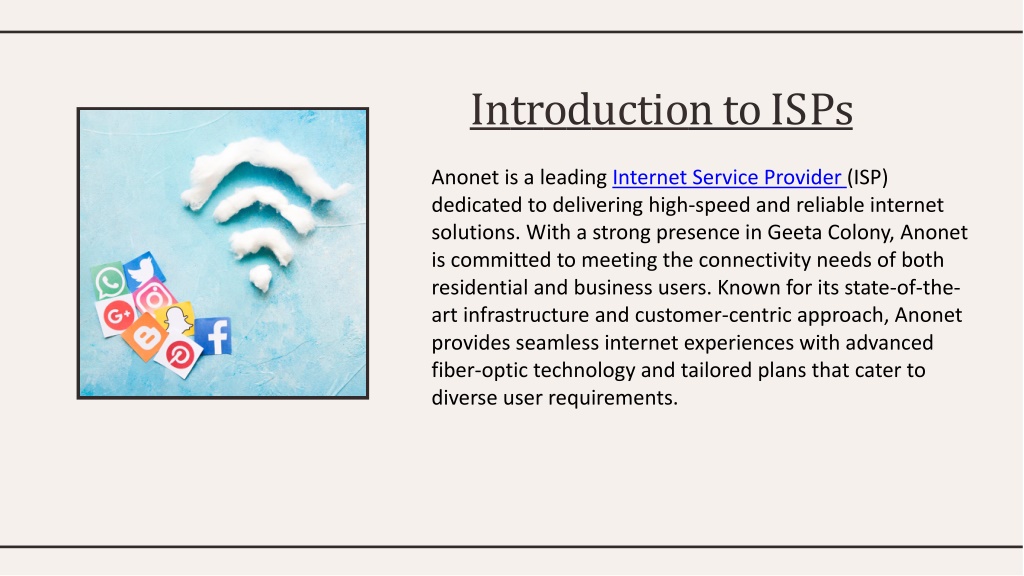 Introduction to ISPs

Anonet is a leading Internet Service Provider (ISP) dedicated to delivering high-speed and reliable internet solutions. With a strong presence in Geeta Colony, Anonet is committed to meeting the connectivity needs of both residential and business users. Known for its state-of-the-art infrastructure and customer-centric approach, Anonet provides seamless internet experiences with advanced fiber-optic technology and tailored plans that cater to diverse user requirements.